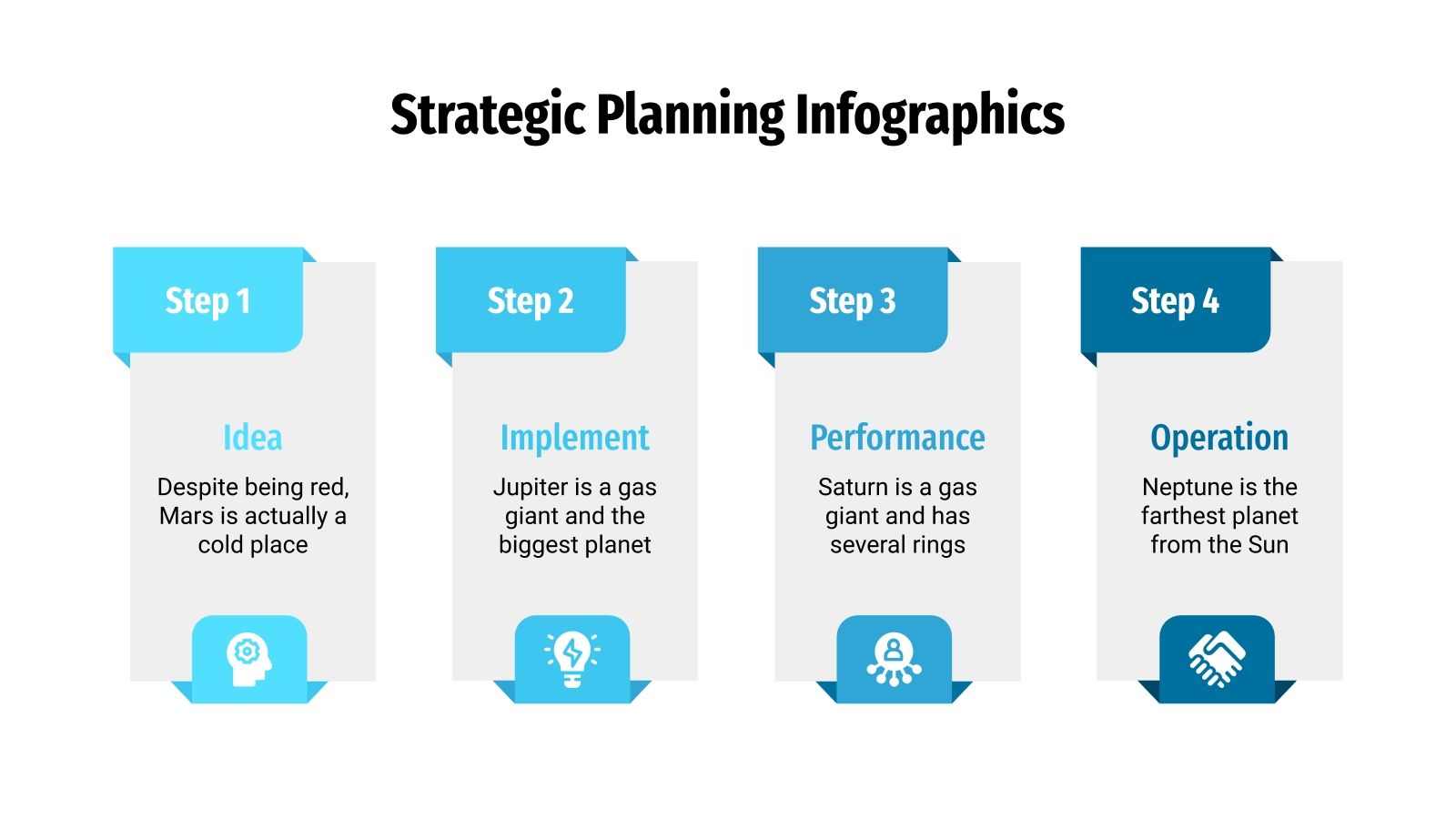 Strategic Planning Infographics

Step 1

Idea

Despite being red, Mars is actually a cold place

Step 2

Implement

Jupiter is a gas giant and the biggest planet

Step 3

Performance

Saturn is a gas giant and has several rings

Step 4

Operation

Neptune is the farthest planet from the Sun